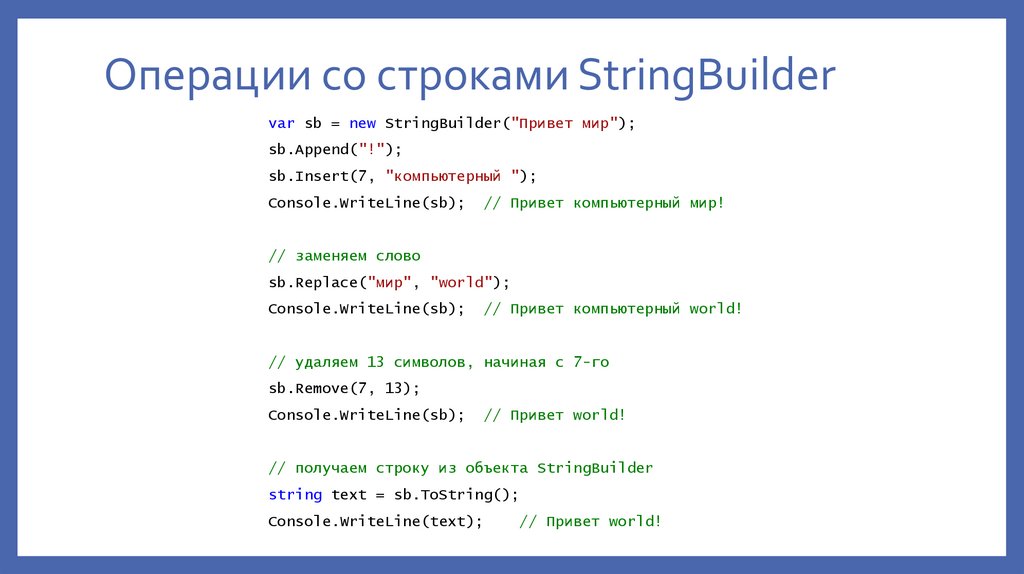 Операции со строками StringBuilder

var sb = new StringBuilder("Привет мир");
sb.Append("!");
sb.Insert(7, "компьютерный ");
Console.WriteLine(sb);  // Привет компьютерный мир!

// заменяем слово
sb.Replace("мир", "world");
Console.WriteLine(sb);  // Привет компьютерный world!

// удаляем 13 символов, начиная с 7-го
sb.Remove(7, 13);
Console.WriteLine(sb);  // Привет world!

// получаем строку из объекта StringBuilder
string text = sb.ToString();
Console.WriteLine(text);    // Привет world!